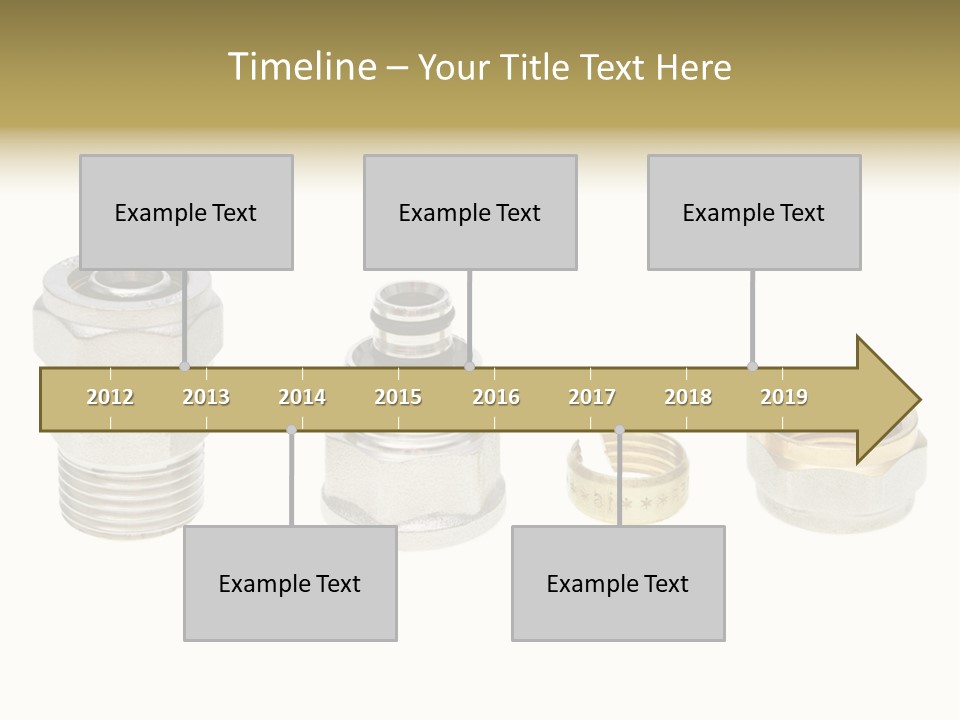 Timeline – Your Title Text Here

Example Text

Example Text

Example Text

2012 2013 2014 2015 2016 2017 2018 2019

Example Text

Example Text